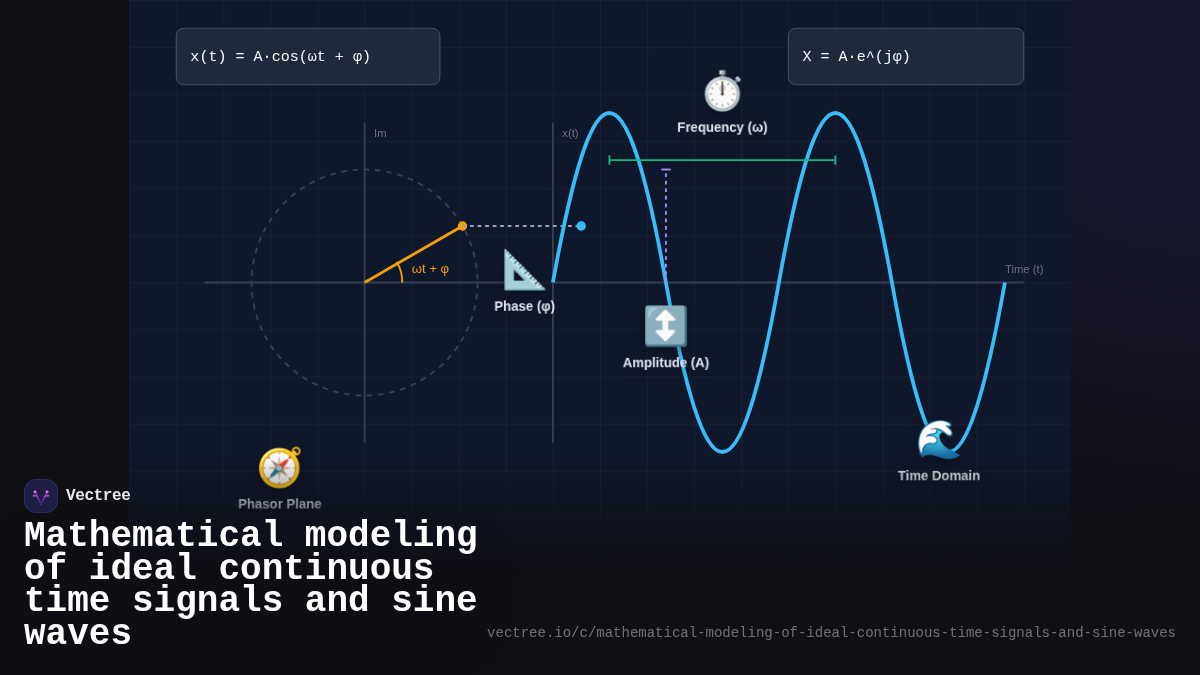 x(t) = A·cos(ωt + φ)

X = A·e^(jφ)

Im

x(t)

Frequency (ω)

ωt + φ

Phase (φ)

Amplitude (A)

Time (t)

Time Domain

Phasor Plane

Vectree

Mathematical modeling of ideal continuous time signals and sine waves

vectree.io/c/mathematical-modeling-of-ideal-continuous-time-signals-and-sine-waves